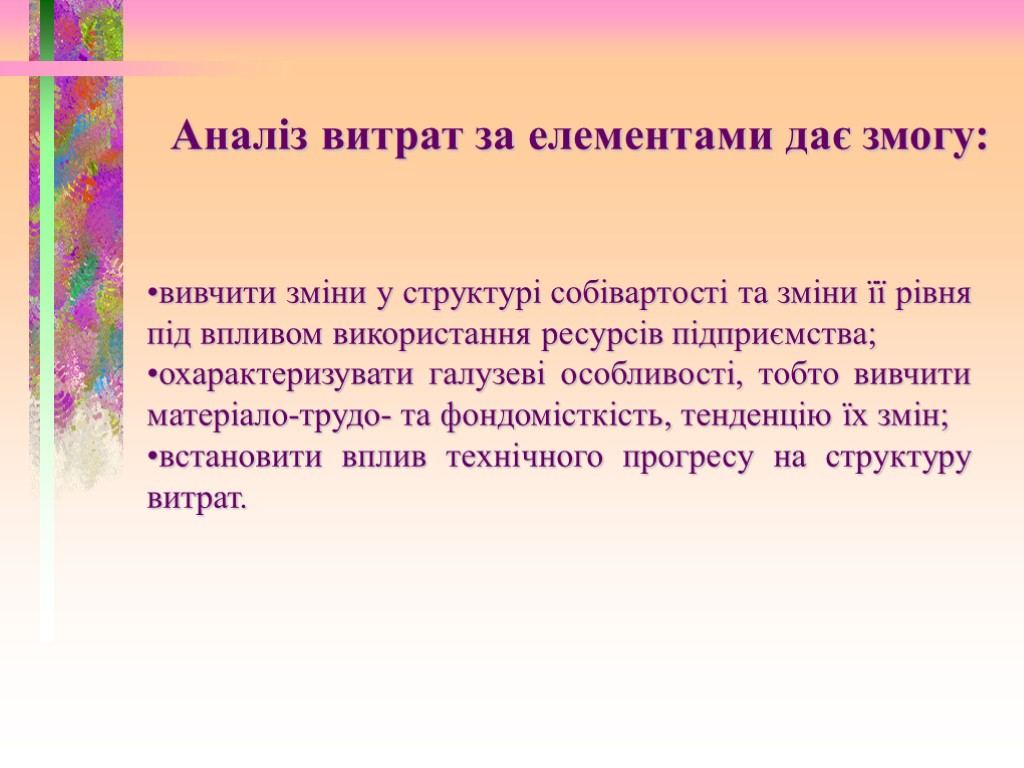 Аналіз витрат за елементами дає змогу:

•вивчити зміни у структурі собівартості та зміни її рівня під впливом використання ресурсів підприємства;
•охарактеризувати галузеві особливості, тобто вивчити матеріало-трудо- та фондомісткість, тенденцію їх змін;
•встановити вплив технічного прогресу на структуру витрат.